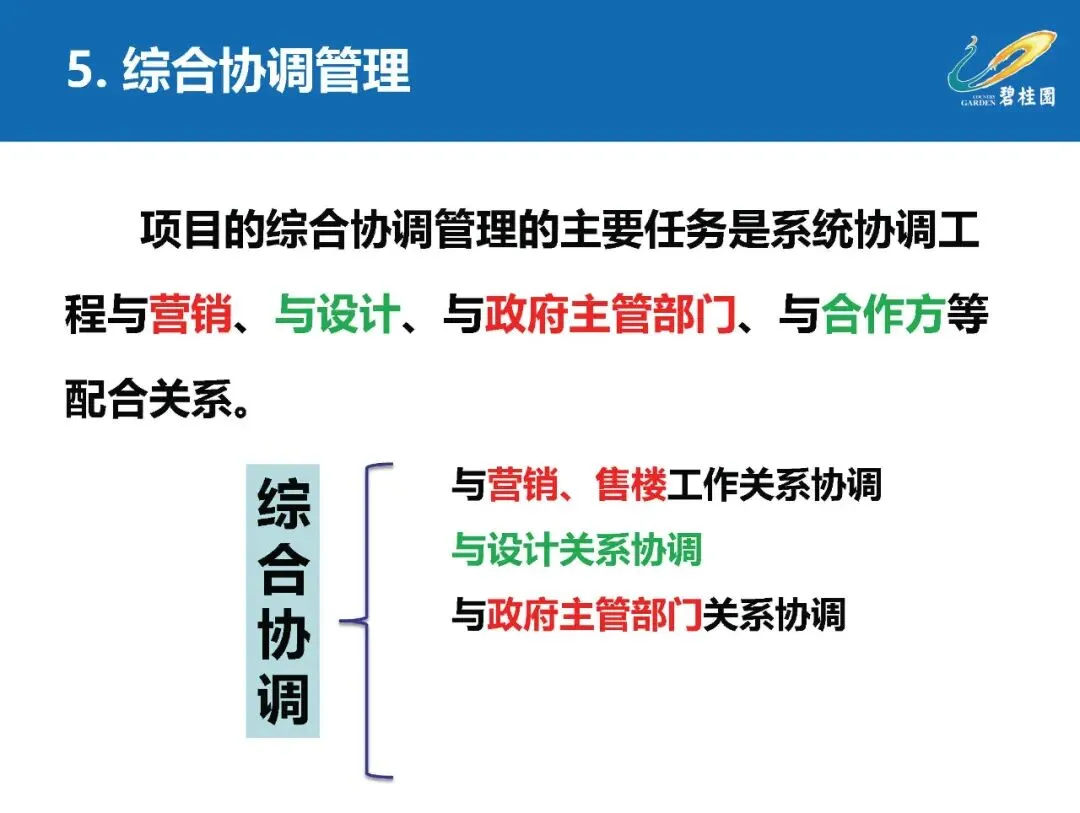 5. 综合协调管理

COUNTRY GARDEN 碧桂园

项目的综合协调管理的主要任务是系统协调工程与营销、与设计、与政府主管部门、与合作方等配合关系。

综合协调

与营销、售楼工作关系协调
与设计关系协调
与政府主管部门关系协调